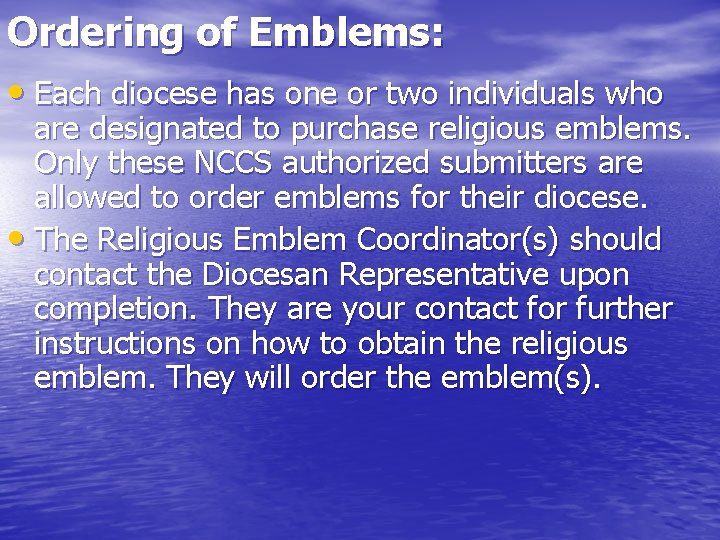 Ordering of Emblems:

• Each diocese has one or two individuals who are designated to purchase religious emblems. Only these NCCS authorized submitters are allowed to order emblems for their diocese.

• The Religious Emblem Coordinator(s) should contact the Diocesan Representative upon completion. They are your contact for further instructions on how to obtain the religious emblem. They will order the emblem(s).